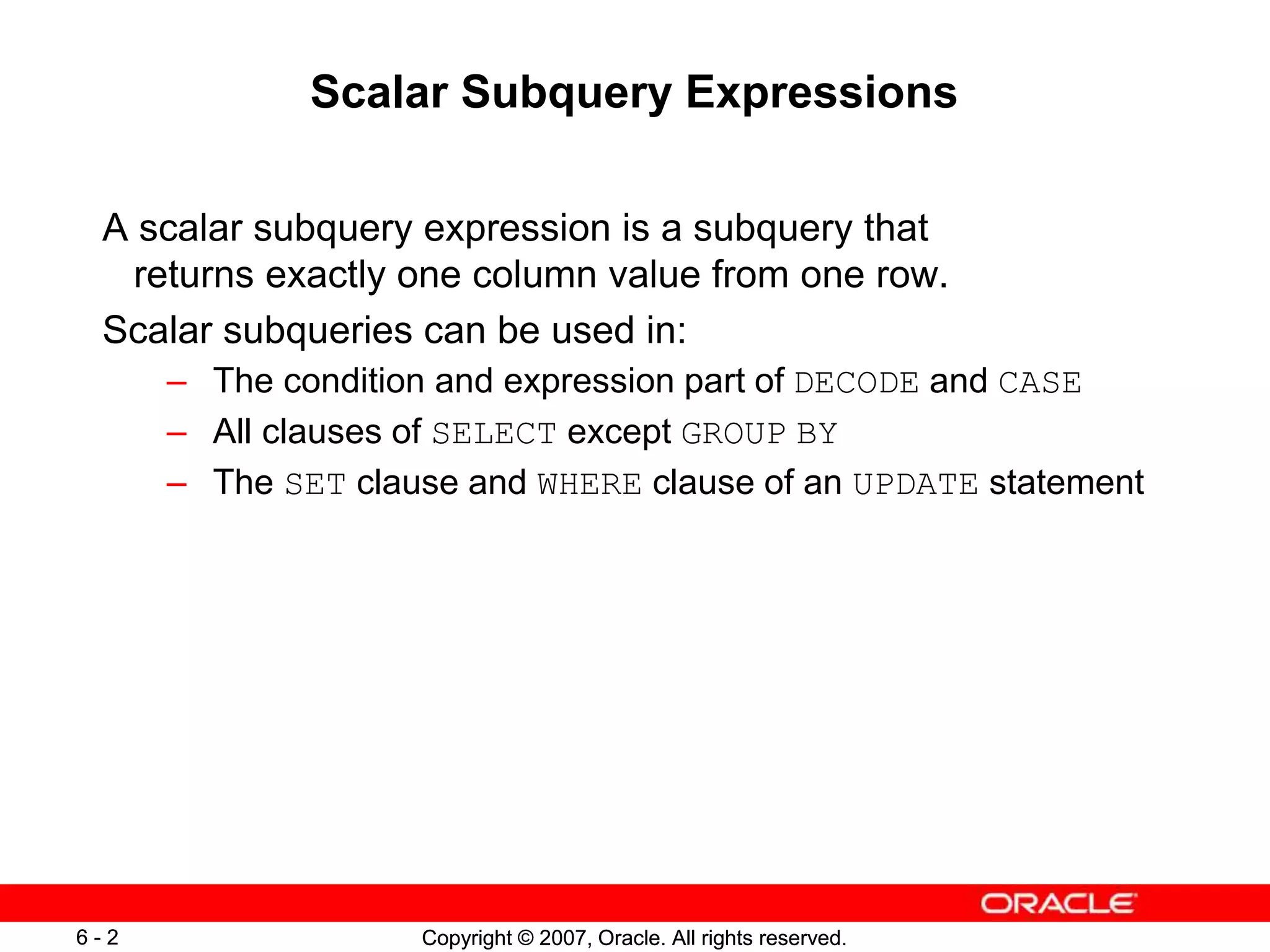 Scalar Subquery Expressions

A scalar subquery expression is a subquery that returns exactly one column value from one row.

Scalar subqueries can be used in:

– The condition and expression part of DECODE and CASE
– All clauses of SELECT except GROUP BY
– The SET clause and WHERE clause of an UPDATE statement

ORACLE

6 - 2

Copyright © 2007, Oracle. All rights reserved.